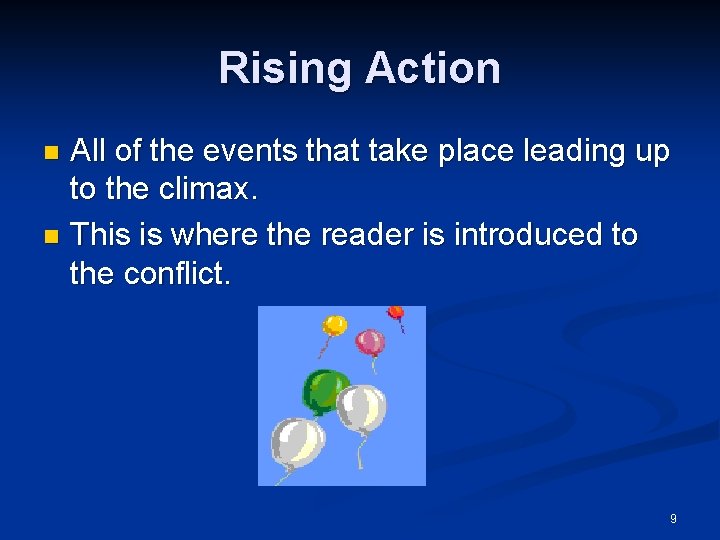 Rising Action

- All of the events that take place leading up to the climax.
- This is where the reader is introduced to the conflict.

9